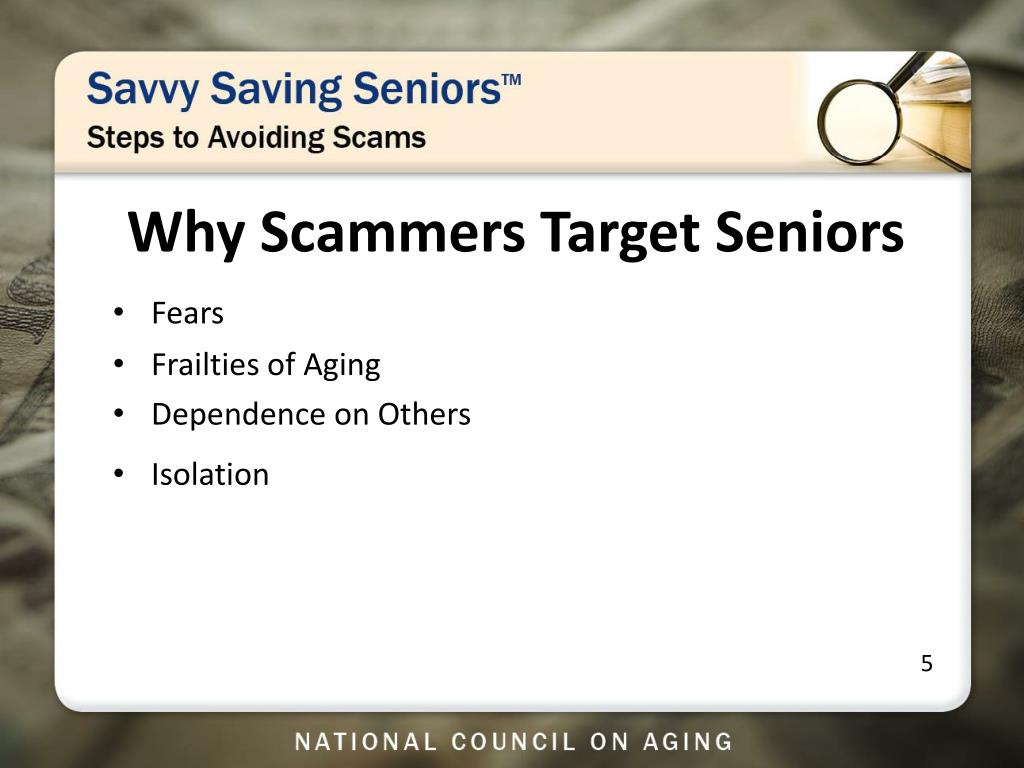 Savvy Saving Seniors™
Steps to Avoiding Scams

Why Scammers Target Seniors

• Fears
• Frailties of Aging
• Dependence on Others
• Isolation

5

NATIONAL COUNCIL ON AGING